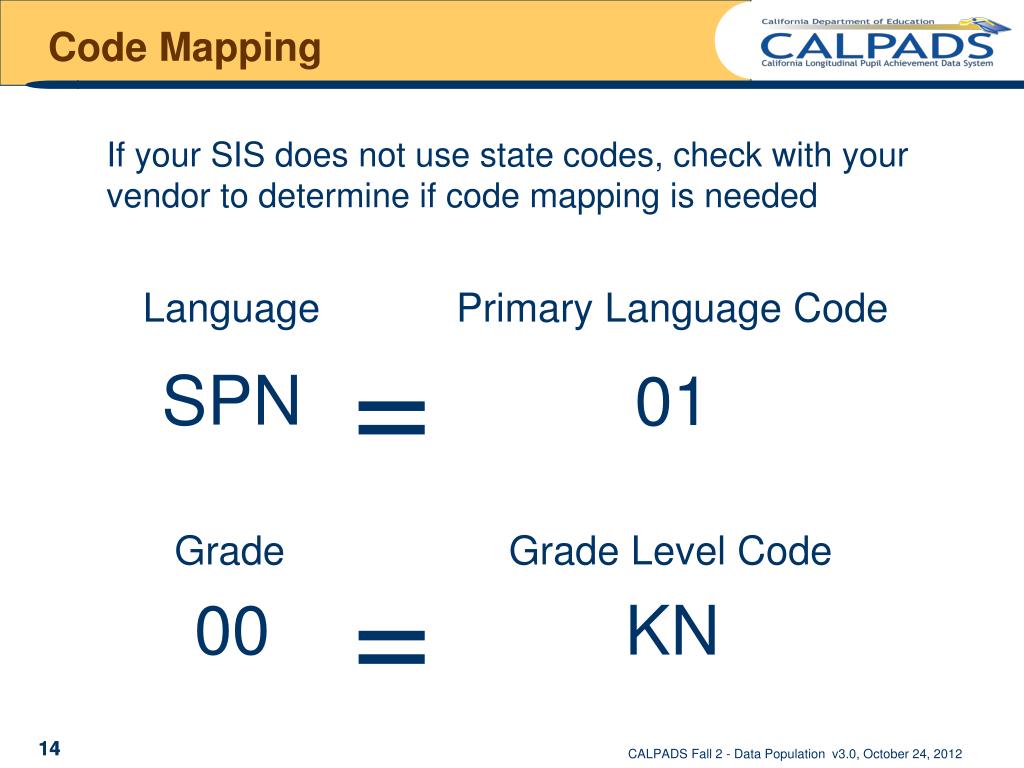 Code Mapping

California Department of Education
CALPADS
California Longitudinal Pupil Achievement Data System

If your SIS does not use state codes, check with your vendor to determine if code mapping is needed

Language

Primary Language Code

SPN = 01

Grade

Grade Level Code

00 = KN

14

CALPADS Fall 2 - Data Population v3.0, October 24, 2012